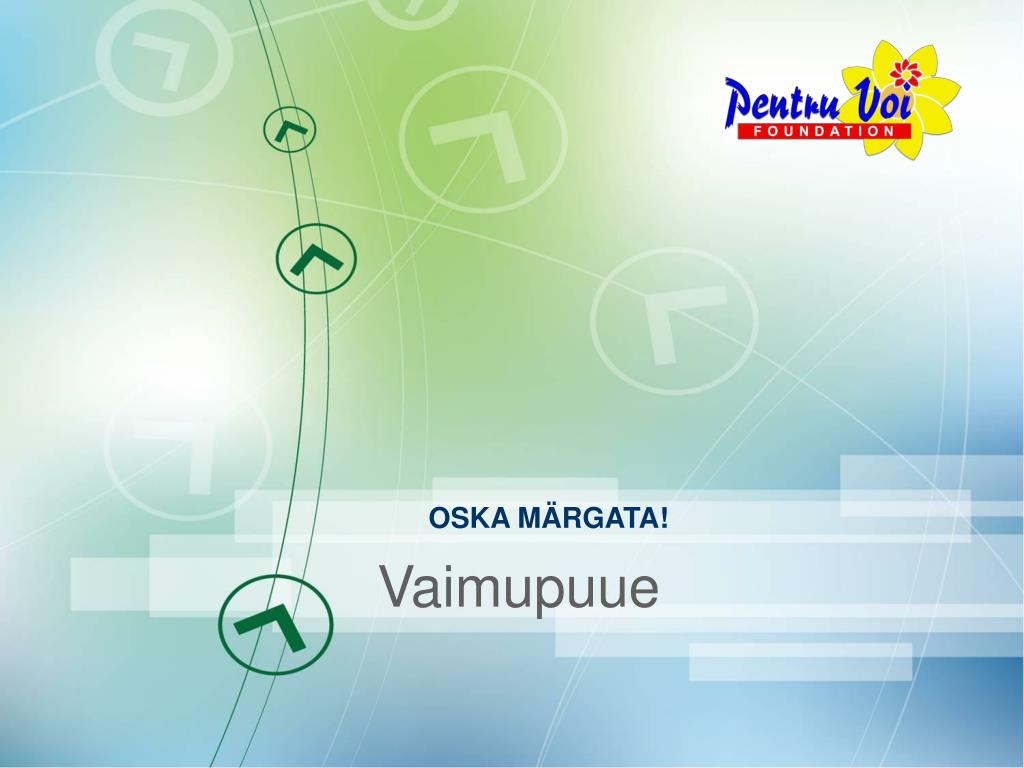 Pentru Voi
FOUNDATION

OSKA MÄRGATA!

Vaimupuue